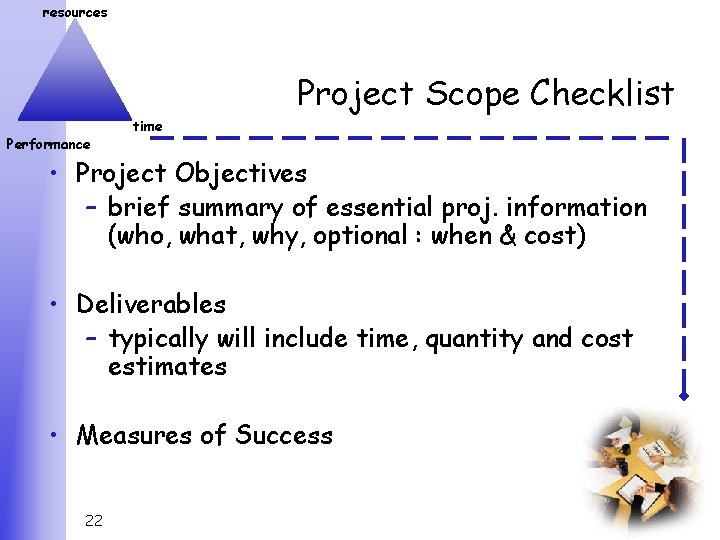 resources

time

Performance

Project Scope Checklist

• Project Objectives
– brief summary of essential proj. information (who, what, why, optional : when & cost)

• Deliverables
– typically will include time, quantity and cost estimates

• Measures of Success

22